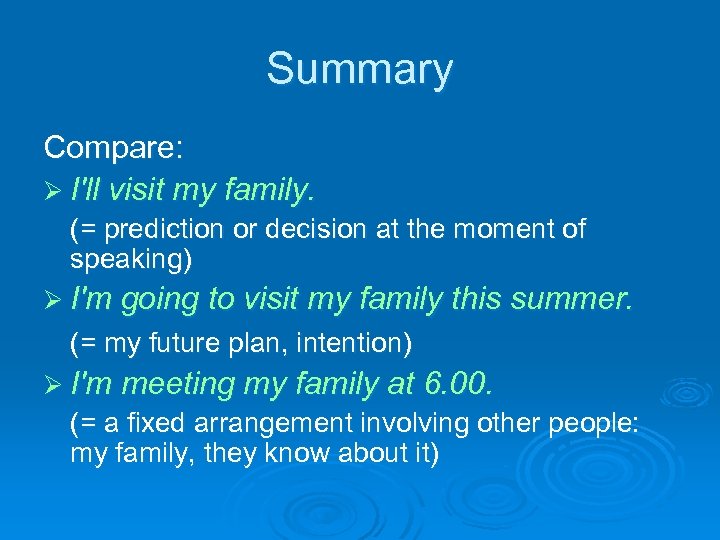 Summary

Compare:

➢ I'll visit my family.

(= prediction or decision at the moment of speaking)

➢ I'm going to visit my family this summer.

(= my future plan, intention)

➢ I'm meeting my family at 6.00.

(= a fixed arrangement involving other people: my family, they know about it)